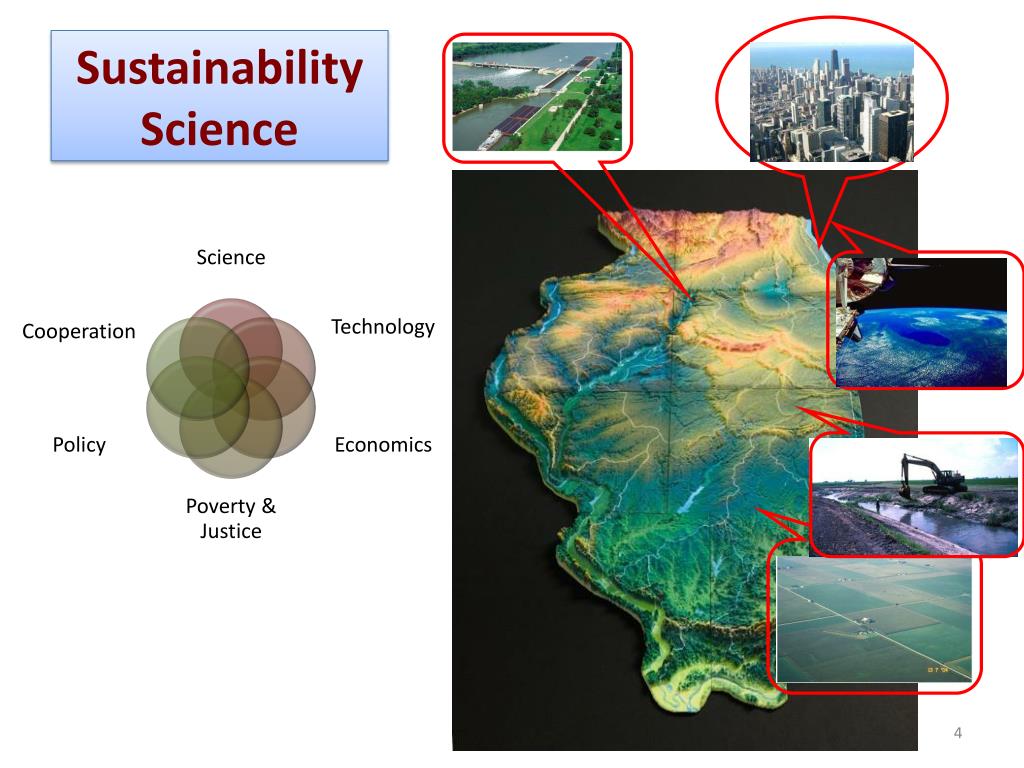 Sustainability Science

Science

Technology

Economics

Poverty & Justice

Policy

Cooperation

4